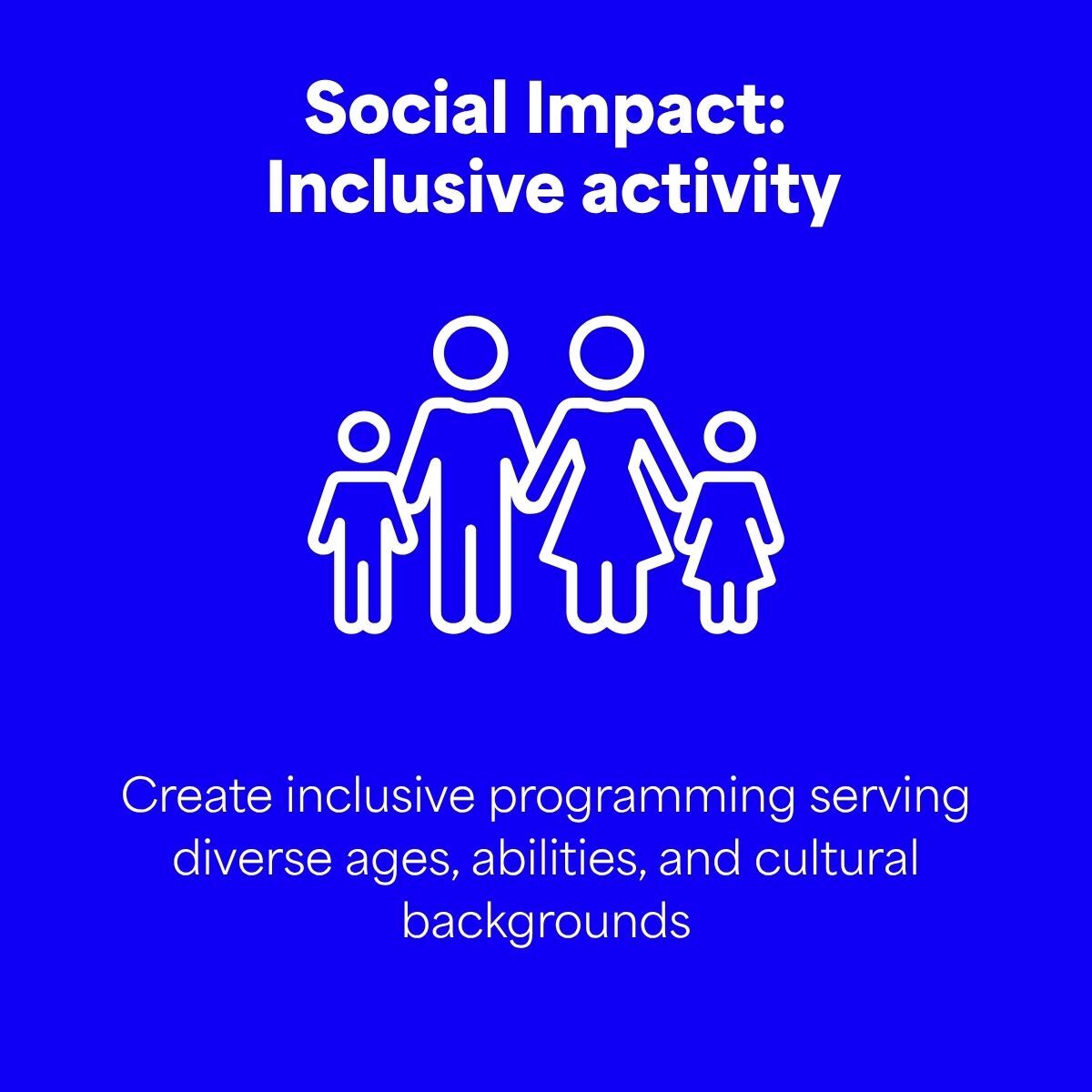 Social Impact:
Inclusive activity

Create inclusive programming serving diverse ages, abilities, and cultural backgrounds